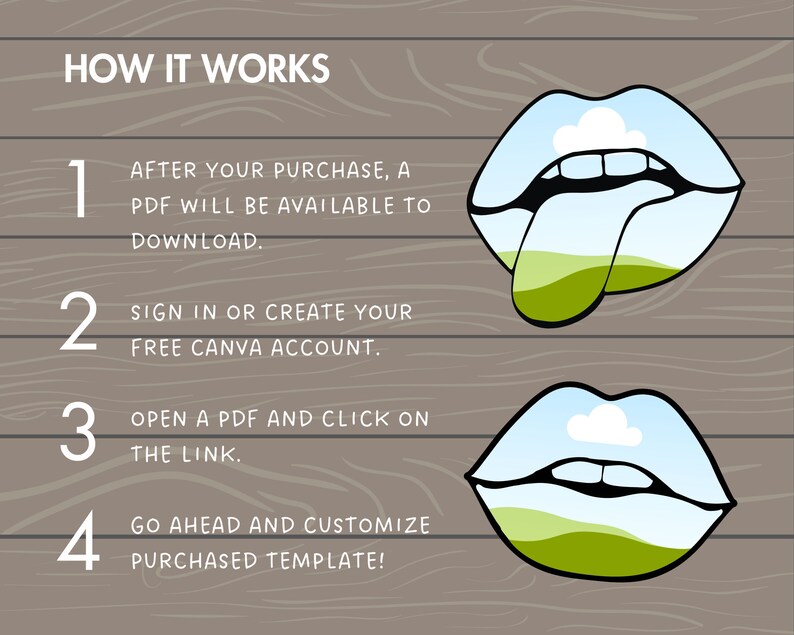 HOW IT WORKS

1 AFTER YOUR PURCHASE, A PDF WILL BE AVAILABLE TO DOWNLOAD.

2 SIGN IN OR CREATE YOUR FREE CANVA ACCOUNT.

3 OPEN A PDF AND CLICK ON THE LINK.

4 GO AHEAD AND CUSTOMIZE PURCHASED TEMPLATE!